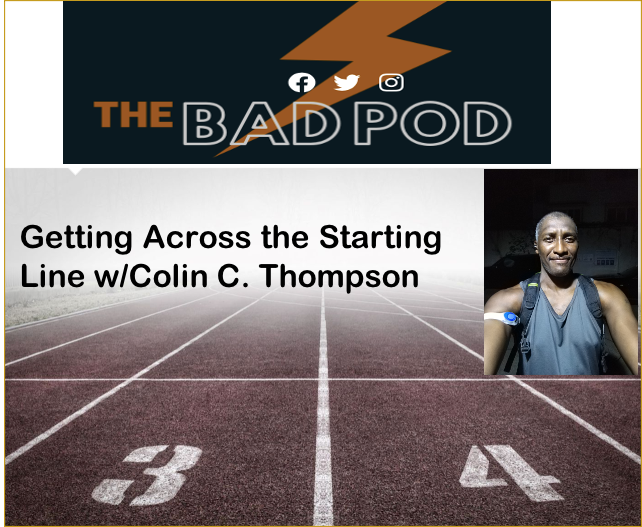 THE BAD POD

Getting Across the Starting Line w/Colin C. Thompson

3

4